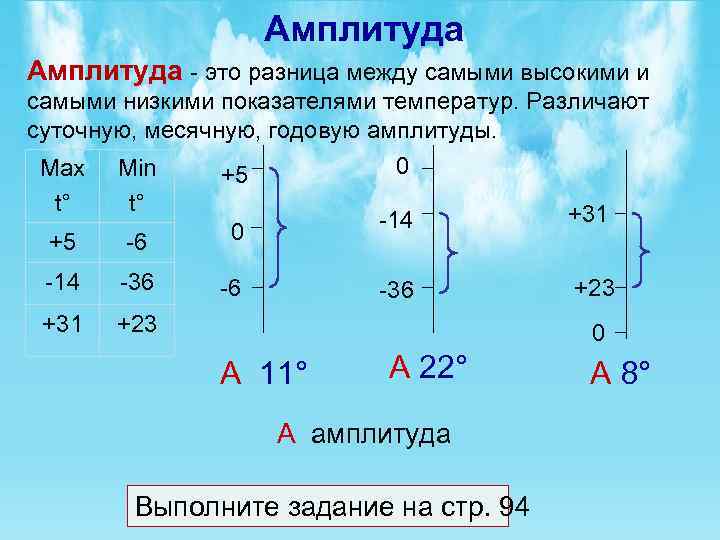 Амплитуда

Амплитуда - это разница между самыми высокими и самыми низкими показателями температур. Различают суточную, месячную, годовую амплитуды.

| Max t° | Min t° |
|---|---|
| +5 | -6 |
| -14 | -36 |
| +31 | +23 |

+5
0
-6

А 11°

0
-14
-36

А 22°

+31
+23
0

А 8°

А амплитуда

Выполните задание на стр. 94